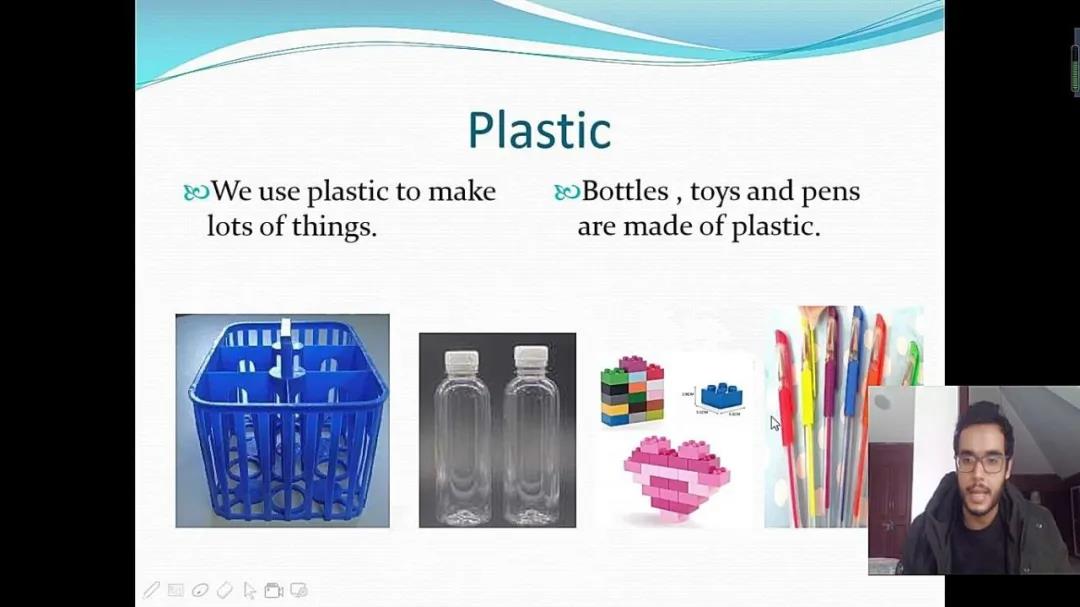 Plastic

We use plastic to make lots of things.

Bottles , toys and pens are made of plastic.